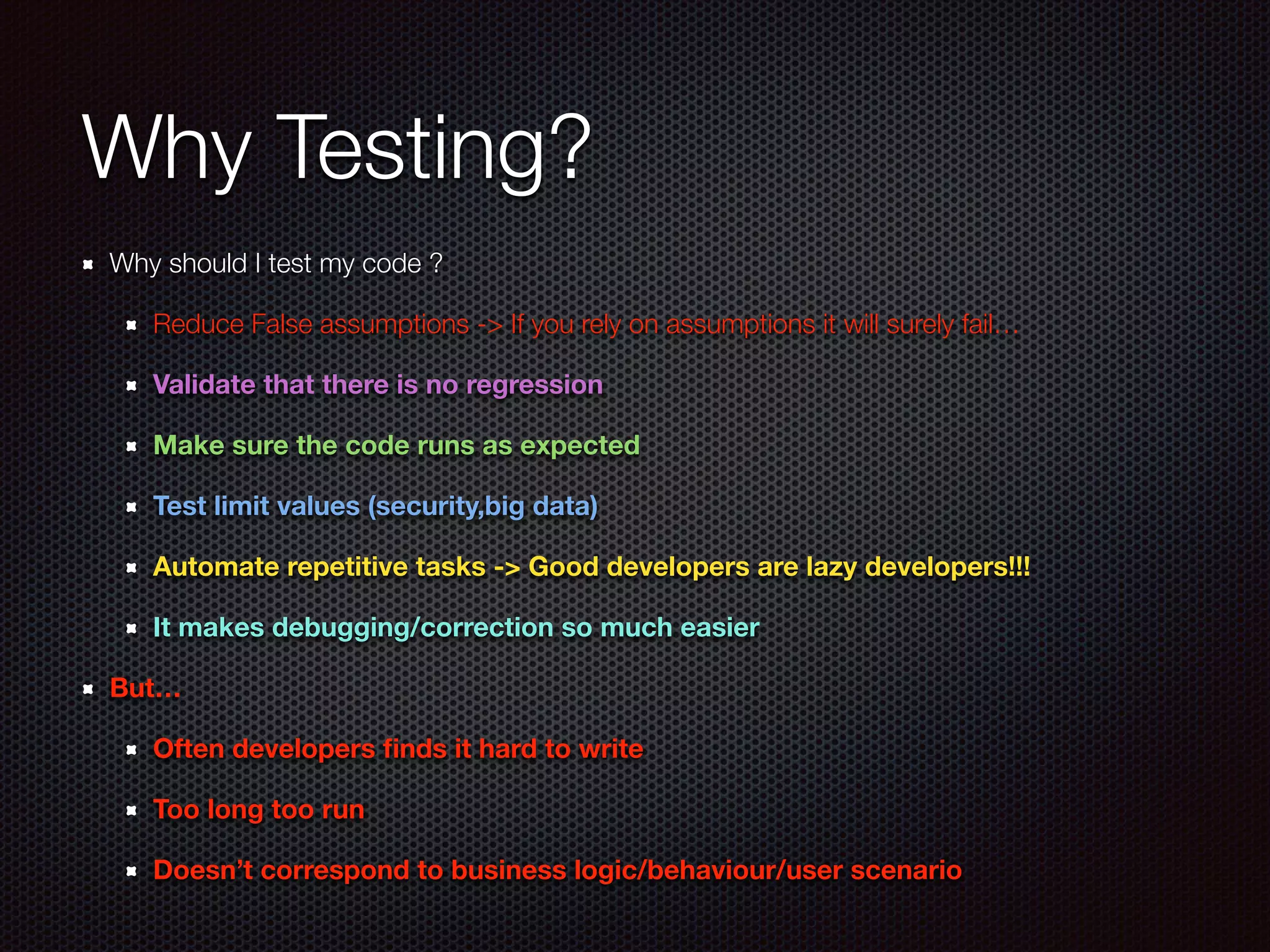 Why Testing?

Why should I test my code ?

Reduce False assumptions -> If you rely on assumptions it will surely fail…

Validate that there is no regression

Make sure the code runs as expected

Test limit values (security,big data)

Automate repetitive tasks -> Good developers are lazy developers!!!

It makes debugging/correction so much easier

But…

Often developers finds it hard to write

Too long too run

Doesn’t correspond to business logic/behaviour/user scenario